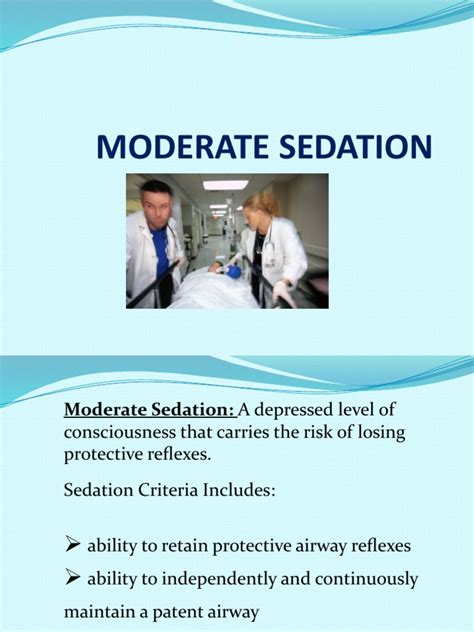 MODERATE SEDATION

Moderate Sedation: A depressed level of consciousness that carries the risk of losing protective reflexes.

Sedation Criteria Includes:

➢ ability to retain protective airway reflexes

➢ ability to independently and continuously maintain a patent airway